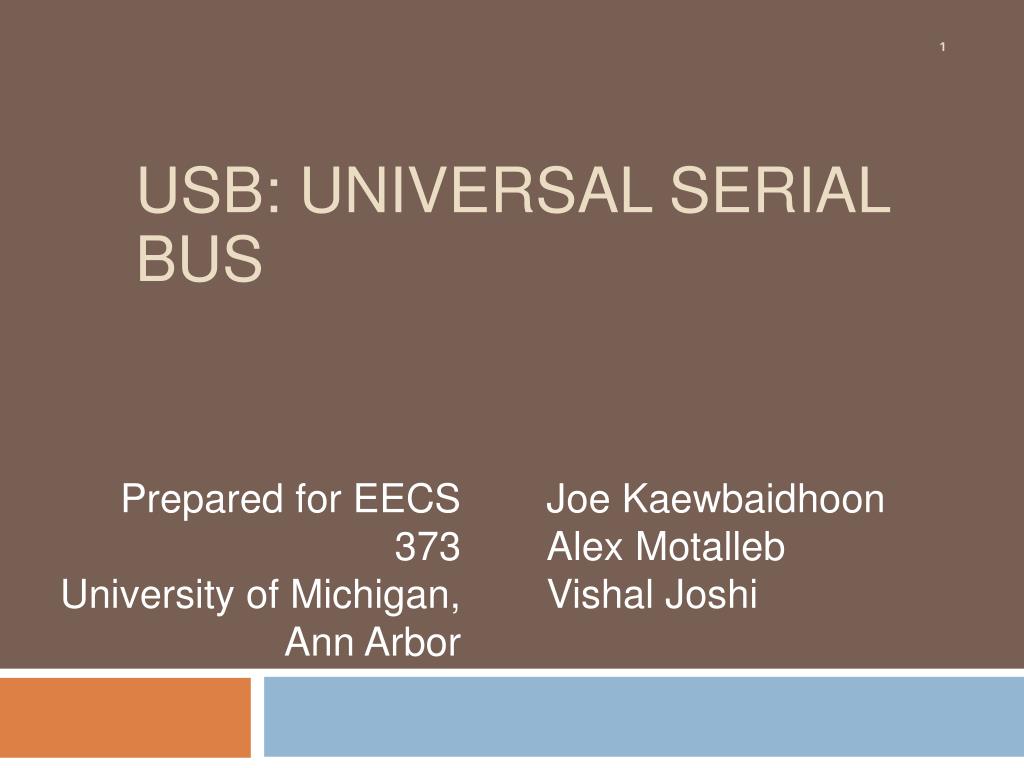 1

USB: UNIVERSAL SERIAL BUS

Prepared for EECS 373
University of Michigan, Ann Arbor

Joe Kaewbaidhoon
Alex Motalleb
Vishal Joshi